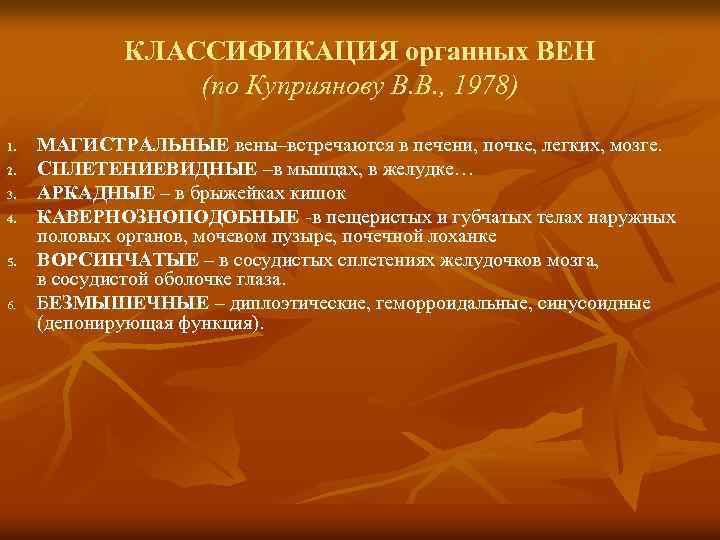 КЛАССИФИКАЦИЯ органных ВЕН
(по Куприянову В.В., 1978)

1. МАГИСТРАЛЬНЫЕ вены–встречаются в печени, почке, легких, мозге.
2. СПЛЕТЕНИЕВИДНЫЕ –в мышцах, в желудке…
3. АРКАДНЫЕ – в брыжейках кишок
4. КАВЕРНОЗНОПОДОБНЫЕ -в пещеристых и губчатых телах наружных половых органов, мочевом пузыре, почечной лоханке
5. ВОРСИНЧАТЫЕ – в сосудистых сплетениях желудочков мозга, в сосудистой оболочке глаза.
6. БЕЗМЫШЕЧНЫЕ – диплоэтические, геморроидальные, синусоидные (депонирующая функция).